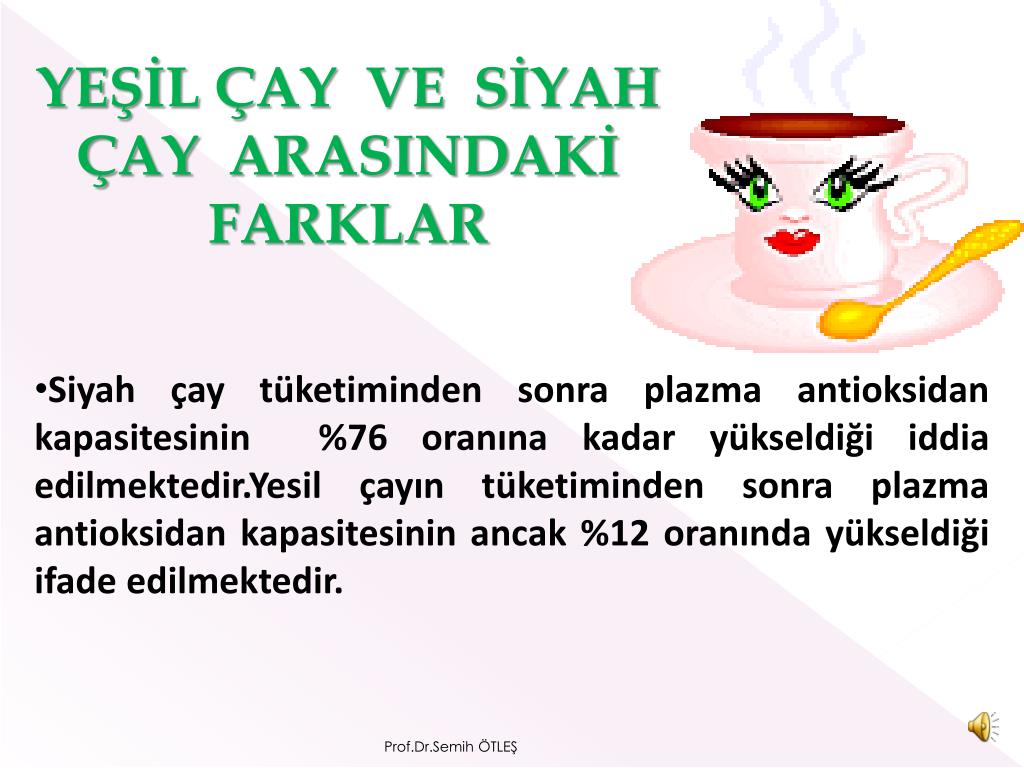 YEŞİL ÇAY VE SİYAH ÇAY ARASINDAKİ FARKLAR

•Siyah çay tüketiminden sonra plazma antioksidan kapasitesinin %76 oranına kadar yükseldiği iddia edilmektedir.Yesil çayın tüketiminden sonra plazma antioksidan kapasitesinin ancak %12 oranında yükseldiği ifade edilmektedir.

Prof.Dr.Semih ÖTLEŞ